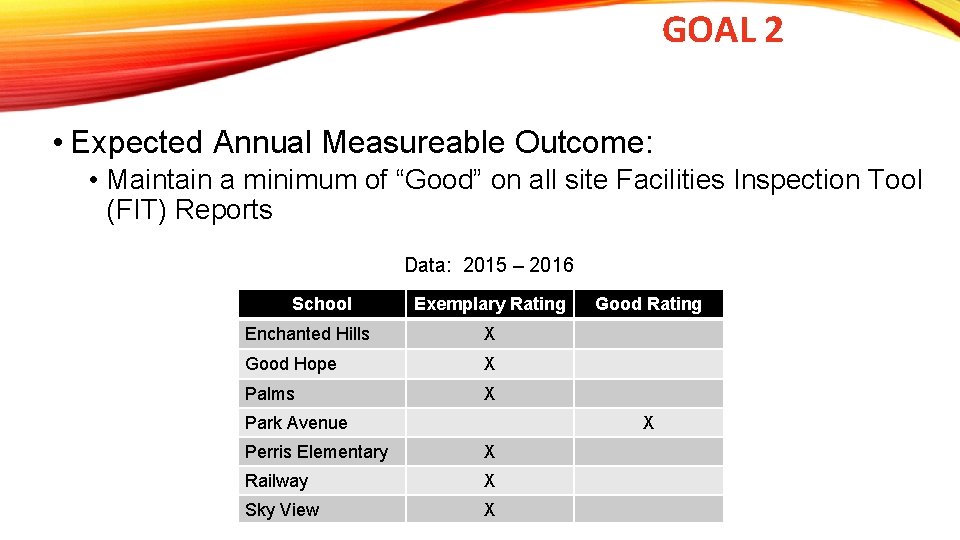 GOAL 2

• Expected Annual Measureable Outcome:

• Maintain a minimum of “Good” on all site Facilities Inspection Tool (FIT) Reports

Data: 2015 – 2016

| School | Exemplary Rating | Good Rating |
|---|---|---|
| Enchanted Hills | X | |
| Good Hope | X | |
| Palms | X | |
| Park Avenue | | X |
| Perris Elementary | X | |
| Railway | X | |
| Sky View | X | |